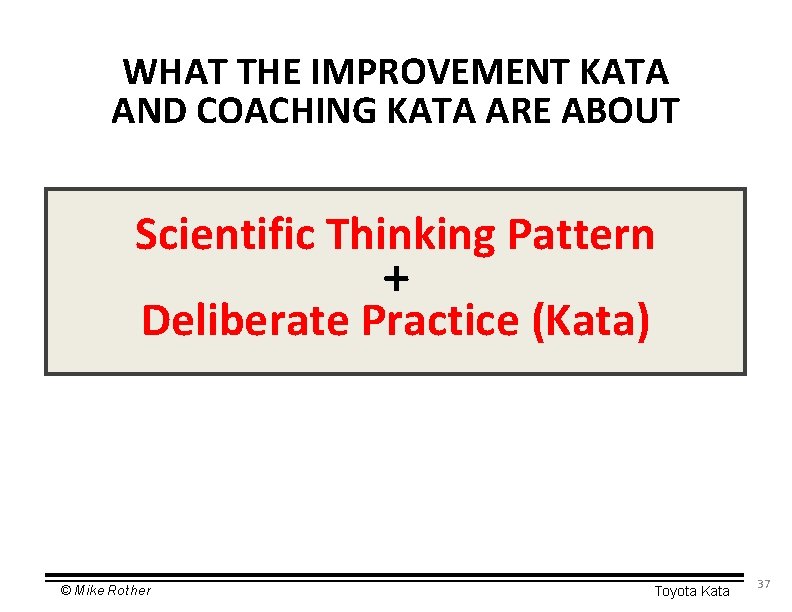 WHAT THE IMPROVEMENT KATA AND COACHING KATA ARE ABOUT

Scientific Thinking Pattern
+
Deliberate Practice (Kata)

© Mike Rother

Toyota Kata

37